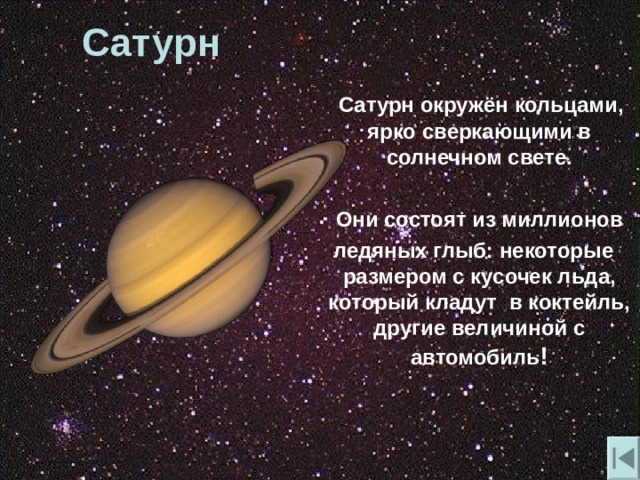 Сатурн

Сатурн окружён кольцами, ярко сверкающими в солнечном свете.

Они состоят из миллионов ледяных глыб: некоторые размером с кусочек льда, который кладут в коктейль, другие величиной с автомобиль!